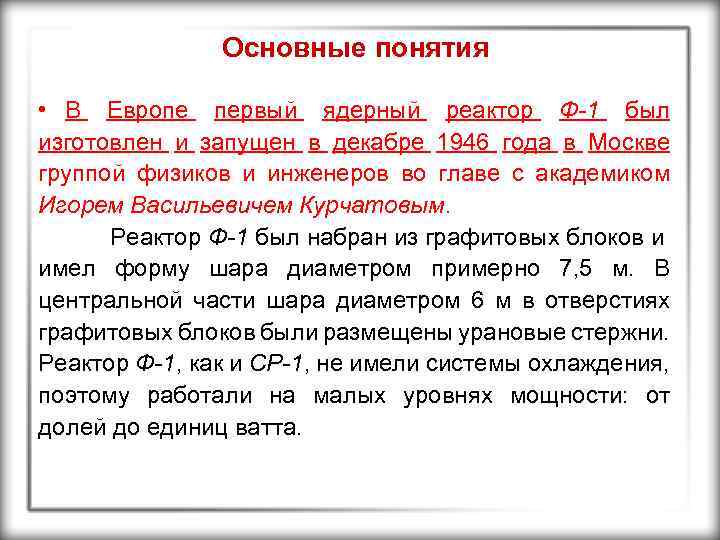 Основные понятия

• В Европе первый ядерный реактор Ф-1 был изготовлен и запущен в декабре 1946 года в Москве группой физиков и инженеров во главе с академиком Игорем Васильевичем Курчатовым.

Реактор Ф-1 был набран из графитовых блоков и имел форму шара диаметром примерно 7,5 м. В центральной части шара диаметром 6 м в отверстиях графитовых блоков были размещены урановые стержни. Реактор Ф-1, как и СР-1, не имели системы охлаждения, поэтому работали на малых уровнях мощности: от долей до единиц ватта.